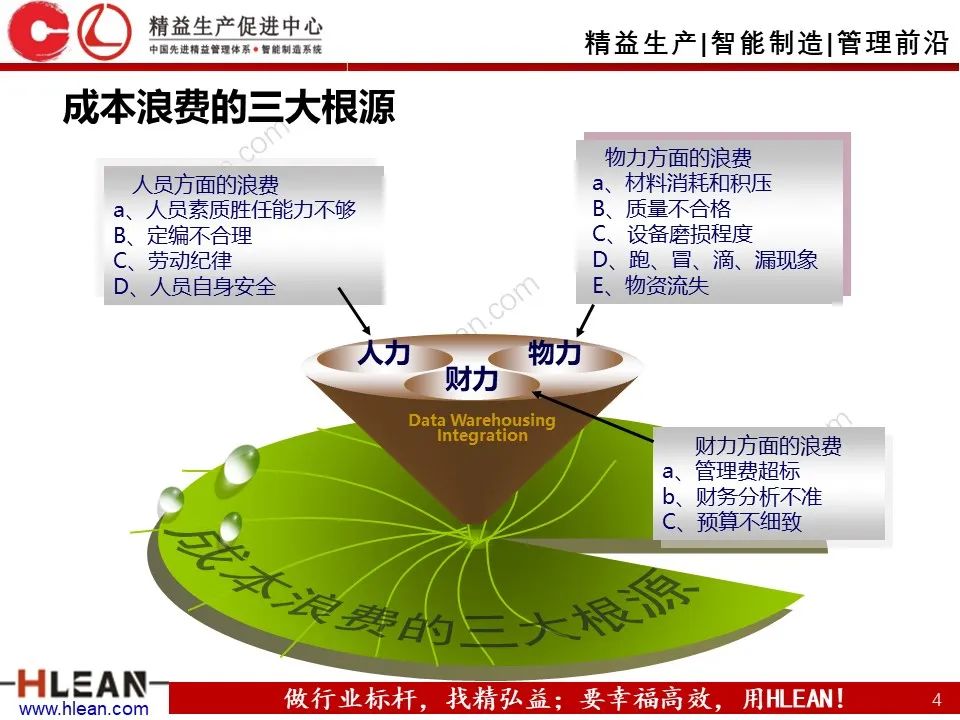 精益生产促进中心
中国先进精益管理体系 • 智能制造系统

精益生产|智能制造|管理前沿

成本浪费的三大根源

人员方面的浪费
a、人员素质胜任能力不够
B、定编不合理
C、劳动纪律
D、人员自身安全

物力方面的浪费
a、材料消耗和积压
B、质量不合格
C、设备磨损程度
D、跑、冒、滴、漏现象
E、物资流失

人力
物力
财力

Data Warehousing Integration

财力方面的浪费
a、管理费超标
b、财务分析不准
C、预算不细致

成本浪费的三大根源

HLEAN
www.hlean.com

做行业标杆，找精弘益；要幸福高效，用HLEAN！

4